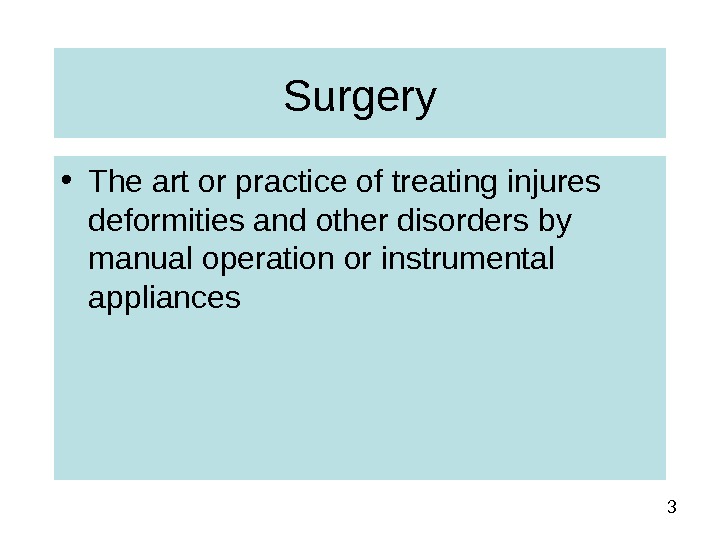 Surgery

• The art or practice of treating injures deformities and other disorders by manual operation or instrumental appliances

3